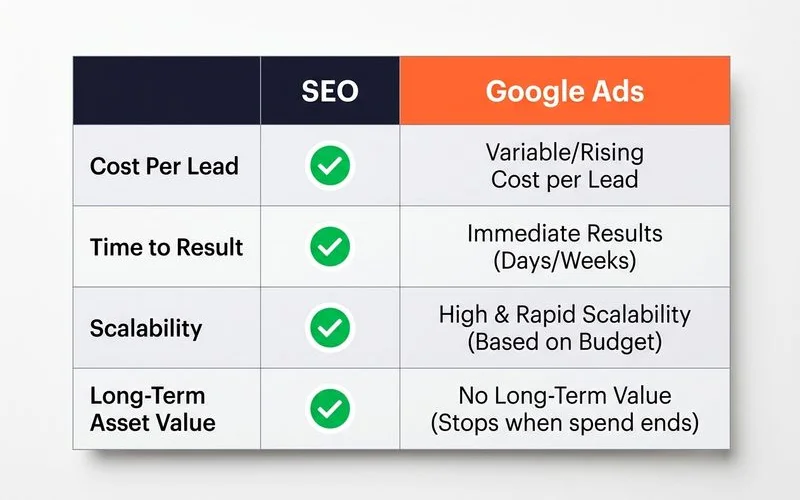 | | SEO | Google Ads |
|---|---|---|
| Cost Per Lead | ✓ | Variable/Rising Cost per Lead |
| Time to Result | ✓ | Immediate Results (Days/Weeks) |
| Scalability | ✓ | High & Rapid Scalability (Based on Budget) |
| Long-Term Asset Value | ✓ | No Long-Term Value (Stops when spend ends) |